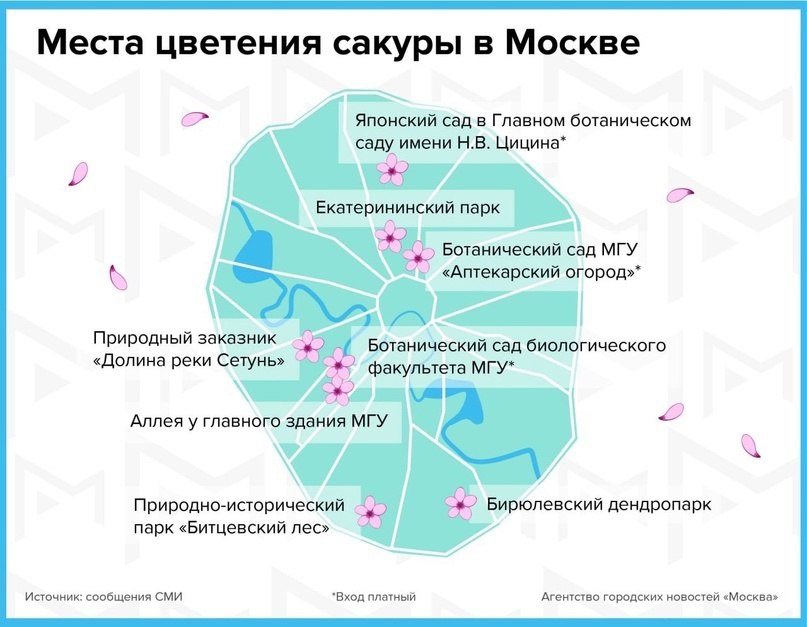 Места цветения сакуры в Москве

Японский сад в Главном ботаническом саду имени Н.В. Цицина*

Екатерининский парк

Ботанический сад МГУ «Аптекарский огород»*

Природный заказник «Долина реки Сетунь»

Ботанический сад биологического факультета МГУ*

Аллея у главного здания МГУ

Природно-исторический парк «Битцевский лес»

Бирюлевский дендропарк

Источник: сообщения СМИ

*Вход платный

Агентство городских новостей «Москва»